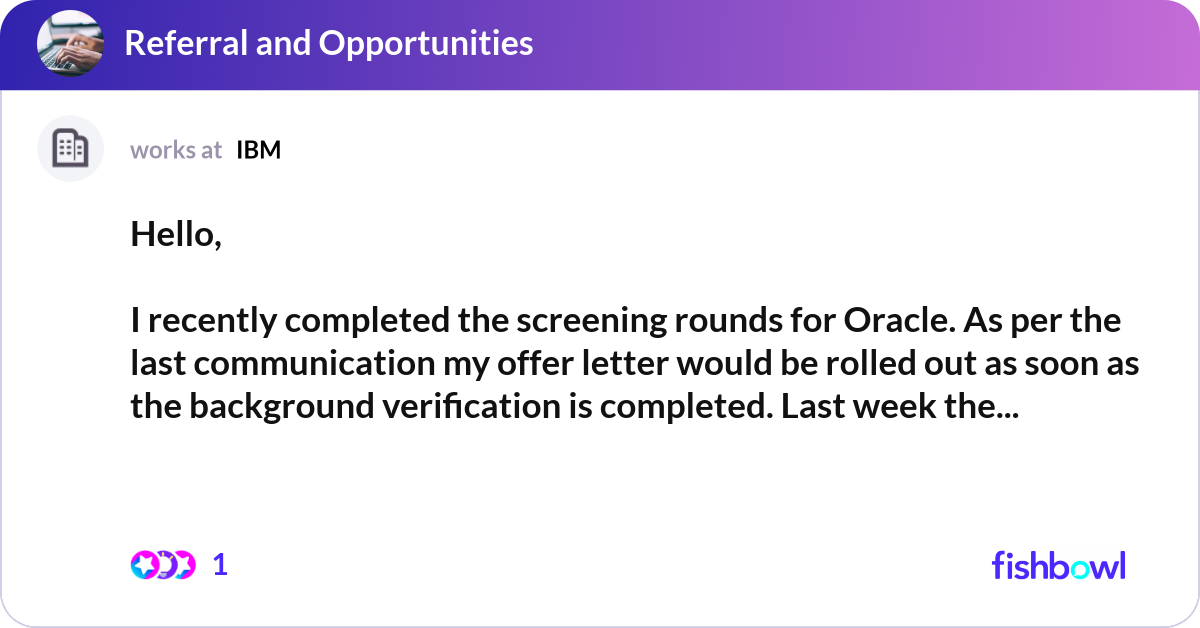 Referral and Opportunities

works at IBM

Hello,

I recently completed the screening rounds for Oracle. As per the last communication my offer letter would be rolled out as soon as the background verification is completed. Last week the...

1

fishbowl